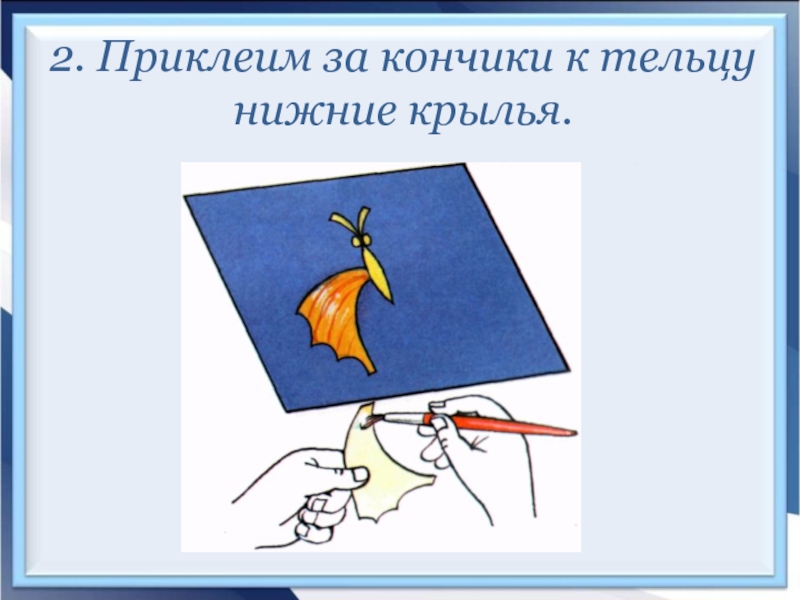 2. Приклеим за кончики к тельцу нижние крылья.